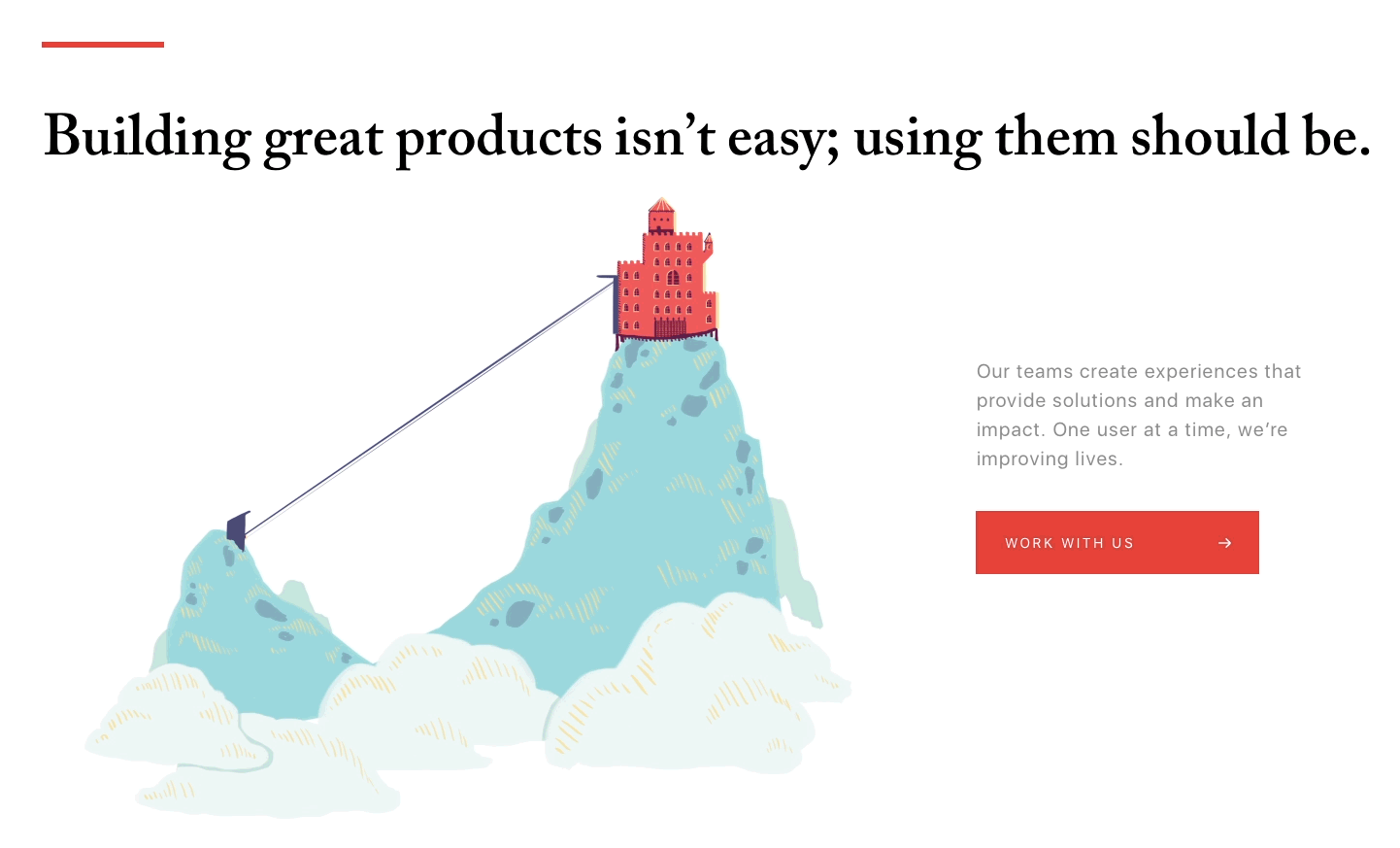 Building great products isn’t easy; using them should be.

Our teams create experiences that provide solutions and make an impact. One user at a time, we’re improving lives.

WORK WITH US →